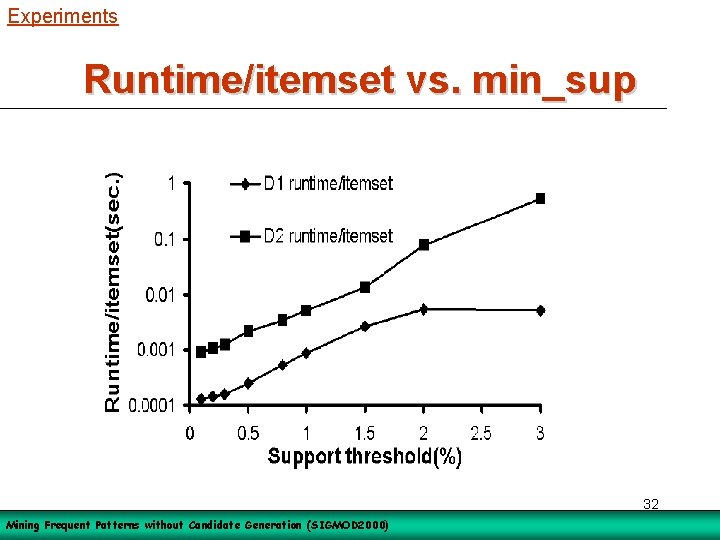 Experiments

Runtime/itemset vs. min_sup

Runtime/itemset(sec.)

1
0.1
0.01
0.001
0.0001

D1 runtime/itemset
D2 runtime/itemset

0 0.5 1 1.5 2 2.5 3

Support threshold(%)

32

Mining Frequent Patterns without Candidate Generation (SIGMOD2000)